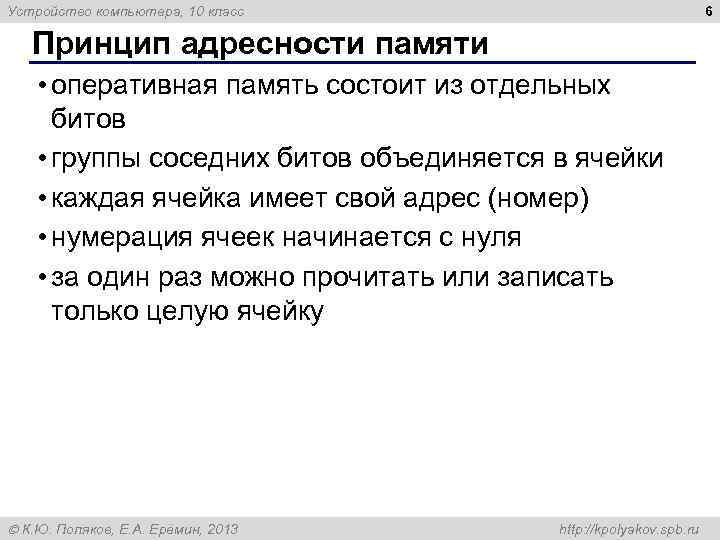 Устройство компьютера, 10 класс

6

Принцип адресности памяти

• оперативная память состоит из отдельных битов

• группы соседних битов объединяется в ячейки

• каждая ячейка имеет свой адрес (номер)

• нумерация ячеек начинается с нуля

• за один раз можно прочитать или записать только целую ячейку

© К.Ю. Поляков, Е.А. Еремин, 2013

http://kpolyakov.spb.ru